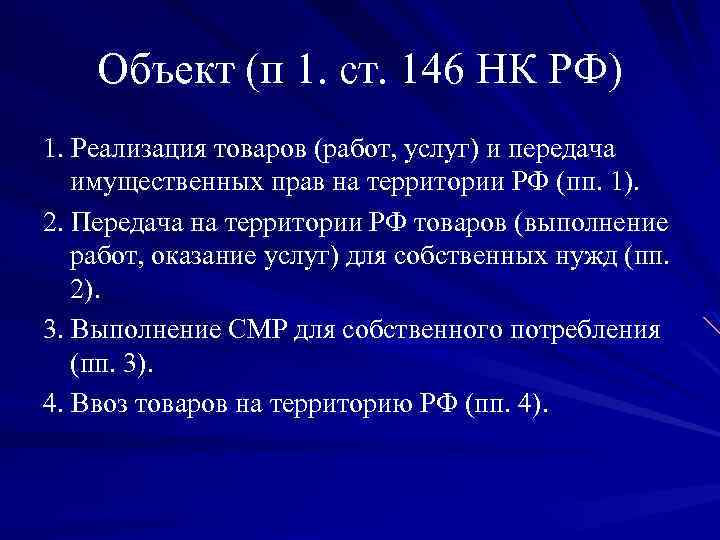 Объект (п 1. ст. 146 НК РФ)

1. Реализация товаров (работ, услуг) и передача имущественных прав на территории РФ (пп. 1).

2. Передача на территории РФ товаров (выполнение работ, оказание услуг) для собственных нужд (пп. 2).

3. Выполнение СМР для собственного потребления (пп. 3).

4. Ввоз товаров на территорию РФ (пп. 4).